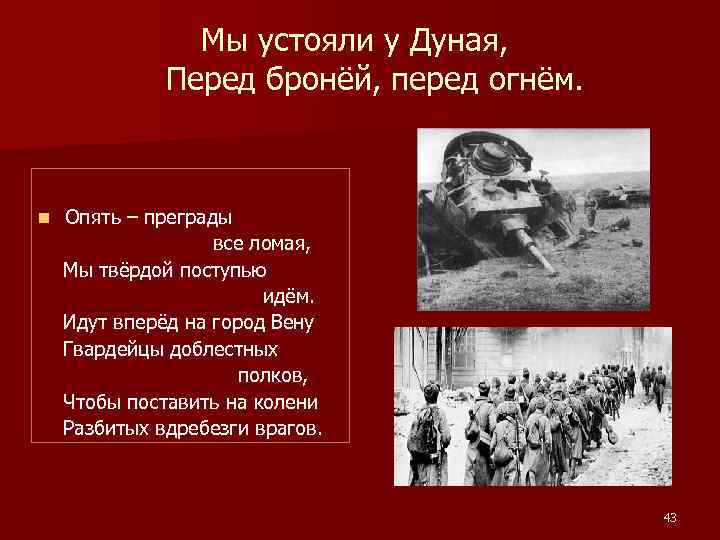 Мы устояли у Дуная,
Перед бронёй, перед огнём.

Опять – преграды
все ломая,
Мы твёрдой поступью
идём.
Идут вперёд на город Вену
Гвардейцы доблестных
полков,
Чтобы поставить на колени
Разбитых вдребезги врагов.

43